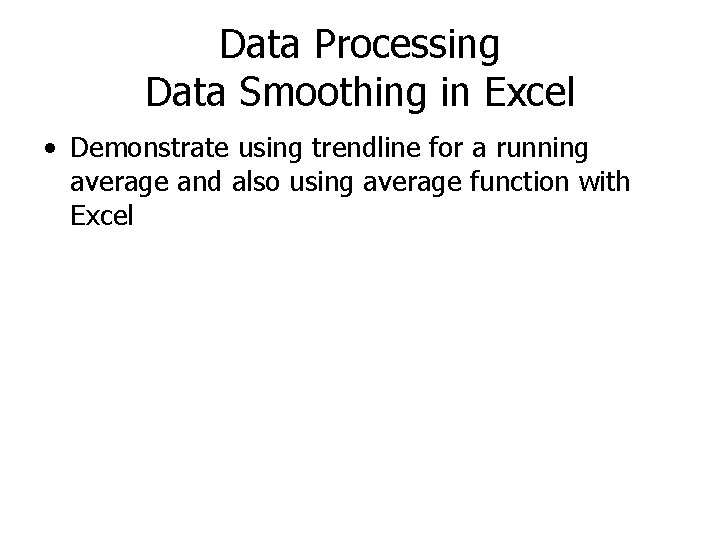 Data Processing
Data Smoothing in Excel

• Demonstrate using trendline for a running average and also using average function with Excel